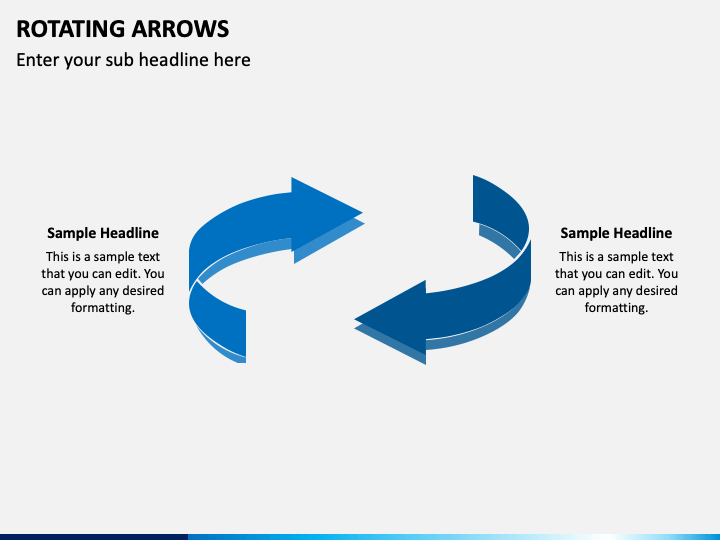 ROTATING ARROWS
Enter your sub headline here

Sample Headline
This is a sample text that you can edit. You can apply any desired formatting.

Sample Headline
This is a sample text that you can edit. You can apply any desired formatting.